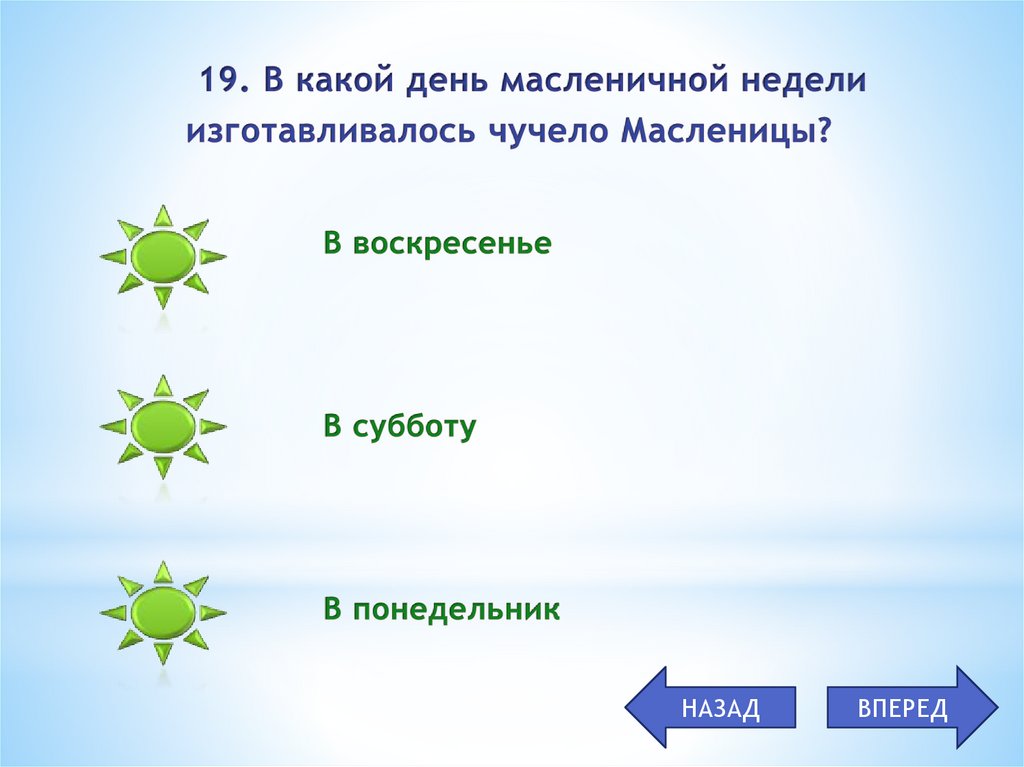 19. В какой день масленичной недели изготавливалось чучело Масленицы?

В воскресенье

В субботу

В понедельник

НАЗАД

ВПЕРЕД